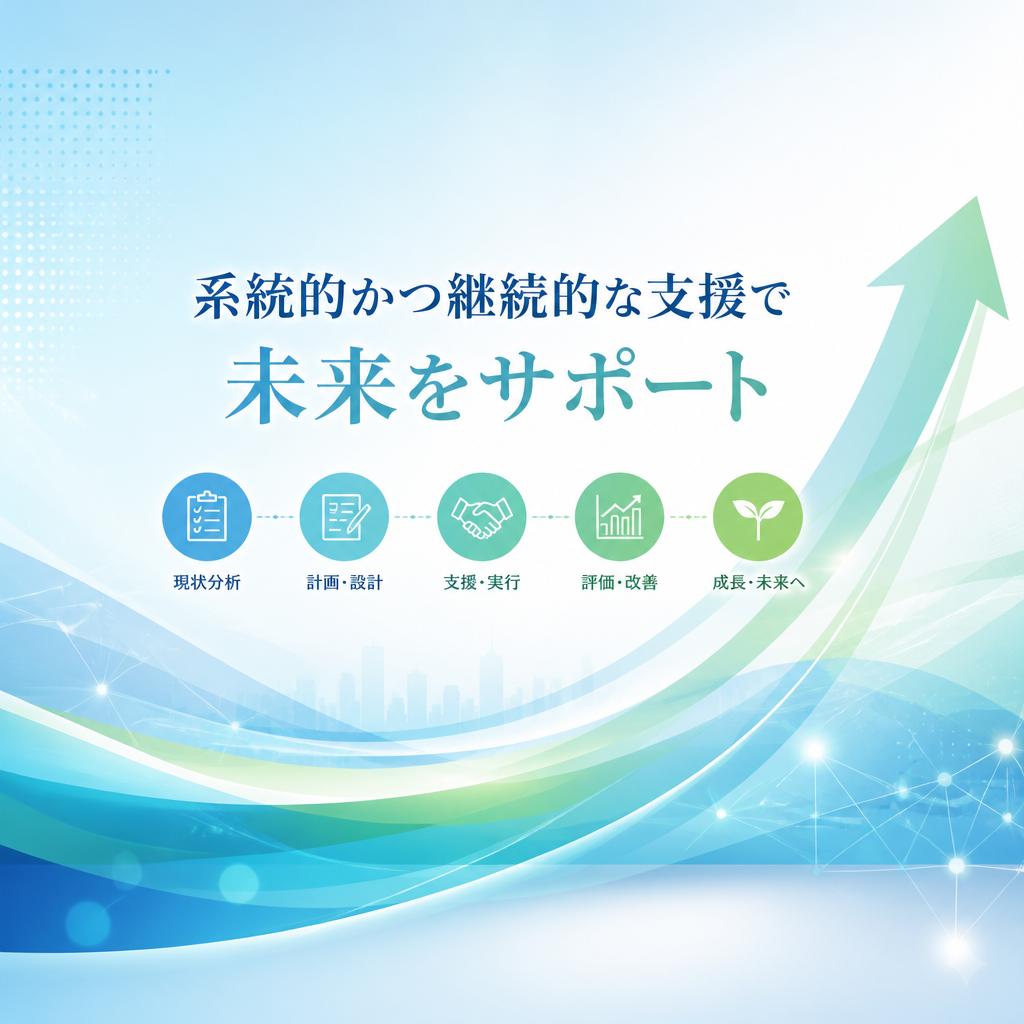 系統的かつ継続的な支援で

未来をサポート

現状分析

計画・設計

支援・実行

評価・改善

成長・未来へ